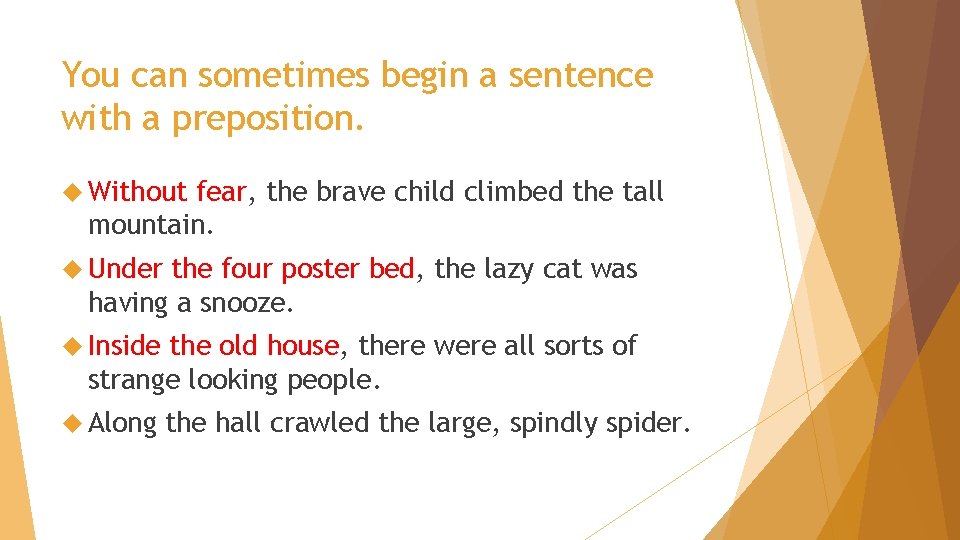 You can sometimes begin a sentence with a preposition.

Without fear, the brave child climbed the tall mountain.

Under the four poster bed, the lazy cat was having a snooze.

Inside the old house, there were all sorts of strange looking people.

Along the hall crawled the large, spindly spider.